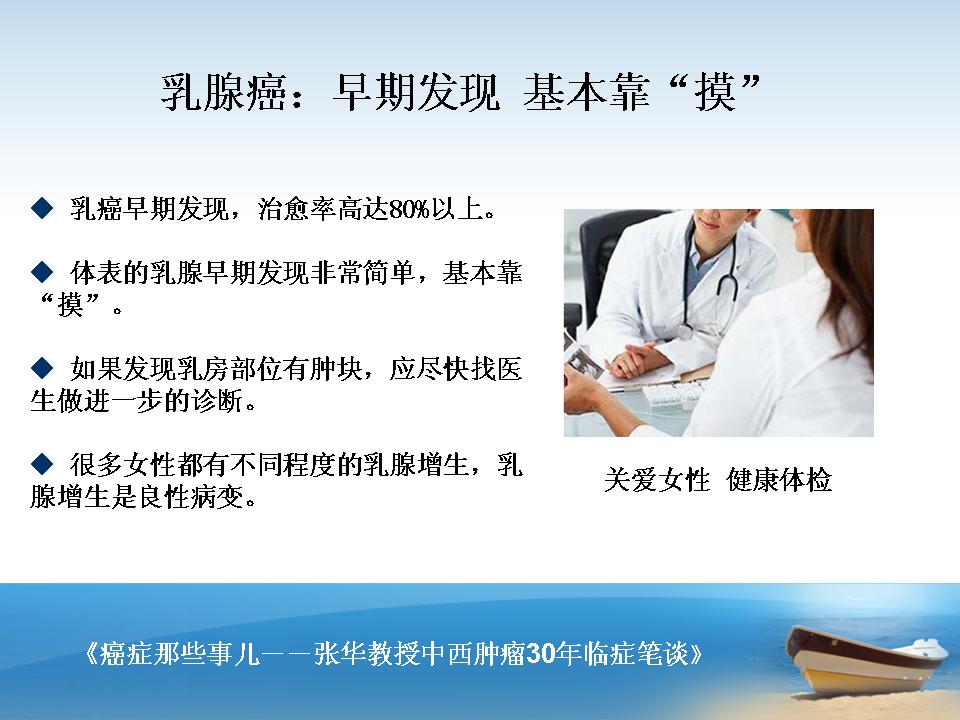 乳腺癌：早期发现 基本靠“摸”

◆ 乳癌早期发现，治愈率高达80%以上。

◆ 体表的乳腺早期发现非常简单，基本靠“摸”。

◆ 如果发现乳房部位有肿块，应尽快找医生做进一步的诊断。

◆ 很多女性都有不同程度的乳腺增生，乳腺增生是良性病变。

关爱女性 健康体检

《癌症那些事儿——张华教授中西肿瘤30年临症笔谈》